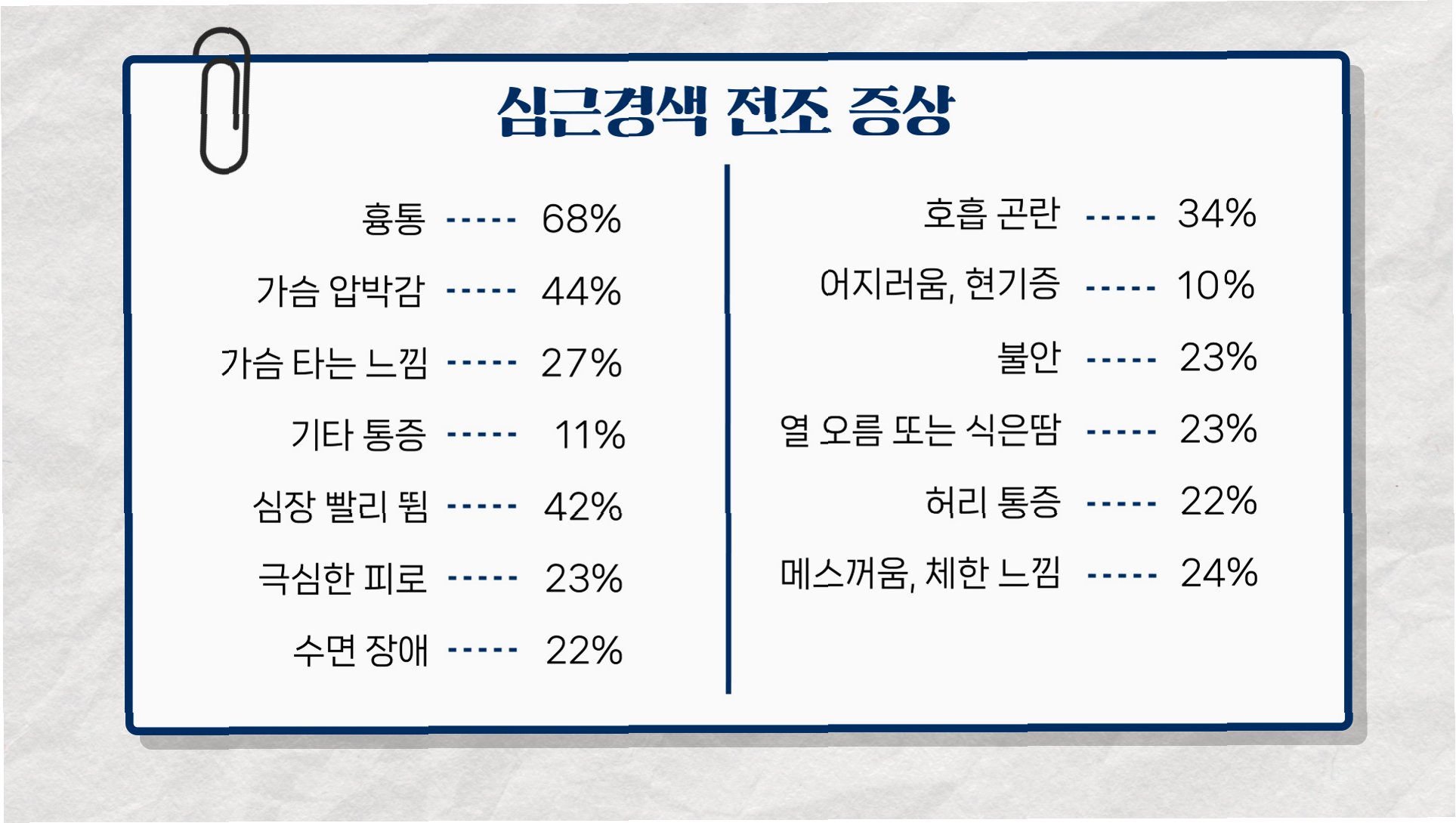 심근경색 전조 증상

흉통 ----- 68%

가슴 압박감 ----- 44%

가슴 타는 느낌 ----- 27%

기타 통증 ----- 11%

심장 빨리 뜀 ----- 42%

극심한 피로 ----- 23%

수면 장애 ----- 22%

호흡 곤란 ----- 34%

어지러움, 현기증 ----- 10%

불안 ----- 23%

열 오름 또는 식은땀 ----- 23%

허리 통증 ----- 22%

메스꺼움, 체한 느낌 ----- 24%